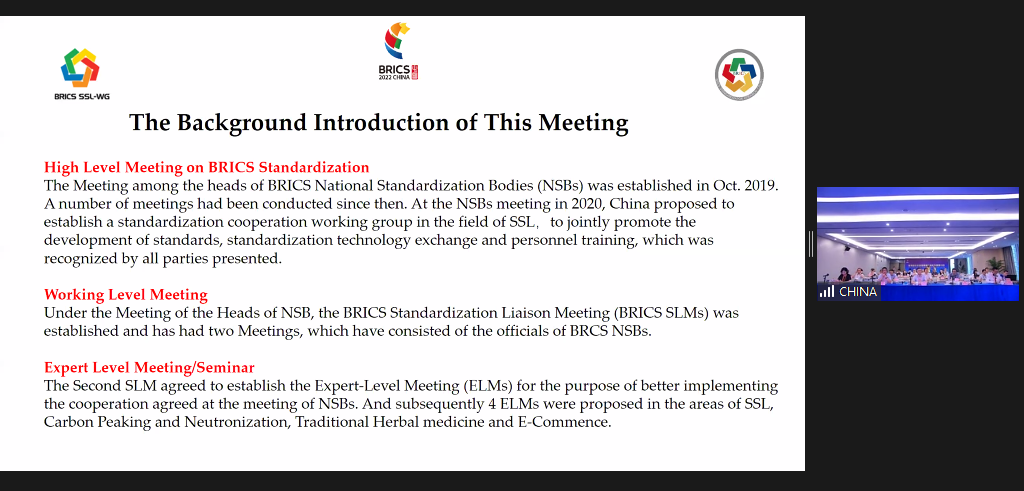 BRICS SSL-WG

BRICS 2022 CHINA

The Background Introduction of This Meeting

High Level Meeting on BRICS Standardization
The Meeting among the heads of BRICS National Standardization Bodies (NSBs) was established in Oct. 2019. A number of meetings had been conducted since then. At the NSBs meeting in 2020, China proposed to establish a standardization cooperation working group in the field of SSL， to jointly promote the development of standards, standardization technology exchange and personnel training, which was recognized by all parties presented.

Working Level Meeting
Under the Meeting of the Heads of NSB, the BRICS Standardization Liaison Meeting (BRICS SLMs) was established and has had two Meetings, which have consisted of the officials of BRCS NSBs.

Expert Level Meeting/Seminar
The Second SLM agreed to establish the Expert-Level Meeting (ELMs) for the purpose of better implementing the cooperation agreed at the meeting of NSBs. And subsequently 4 ELMs were proposed in the areas of SSL, Carbon Peaking and Neutronization, Traditional Herbal medicine and E-Commence.

CHINA